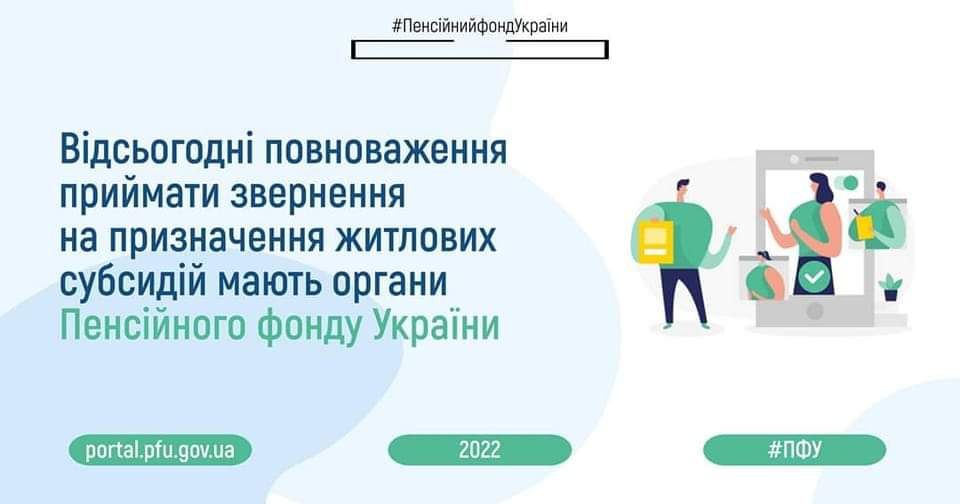 #ПенсійнийфондУкраїни

Відсьогодні повноваження приймати звернення на призначення житлових субсидій мають органи Пенсійного фонду України

portal.pfu.gov.ua

2022

#ПФУ